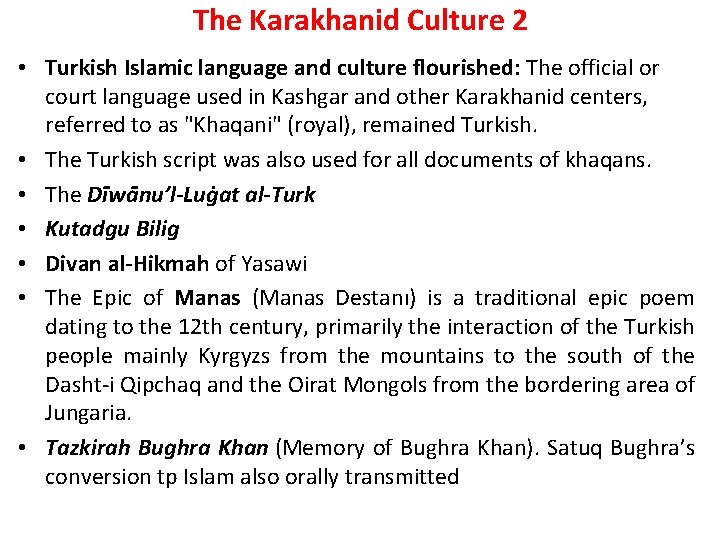 The Karakhanid Culture 2

• Turkish Islamic language and culture flourished: The official or court language used in Kashgar and other Karakhanid centers, referred to as "Khaqani" (royal), remained Turkish.
• The Turkish script was also used for all documents of khaqans.
• The Dīwānu'l-Luġat al-Turk
• Kutadgu Bilig
• Divan al-Hikmah of Yasawi
• The Epic of Manas (Manas Destanı) is a traditional epic poem dating to the 12th century, primarily the interaction of the Turkish people mainly Kyrgyzs from the mountains to the south of the Dasht-i Qipchaq and the Oirat Mongols from the bordering area of Jungaria.
• Tazkirah Bughra Khan (Memory of Bughra Khan). Satuq Bughra's conversion tp Islam also orally transmitted